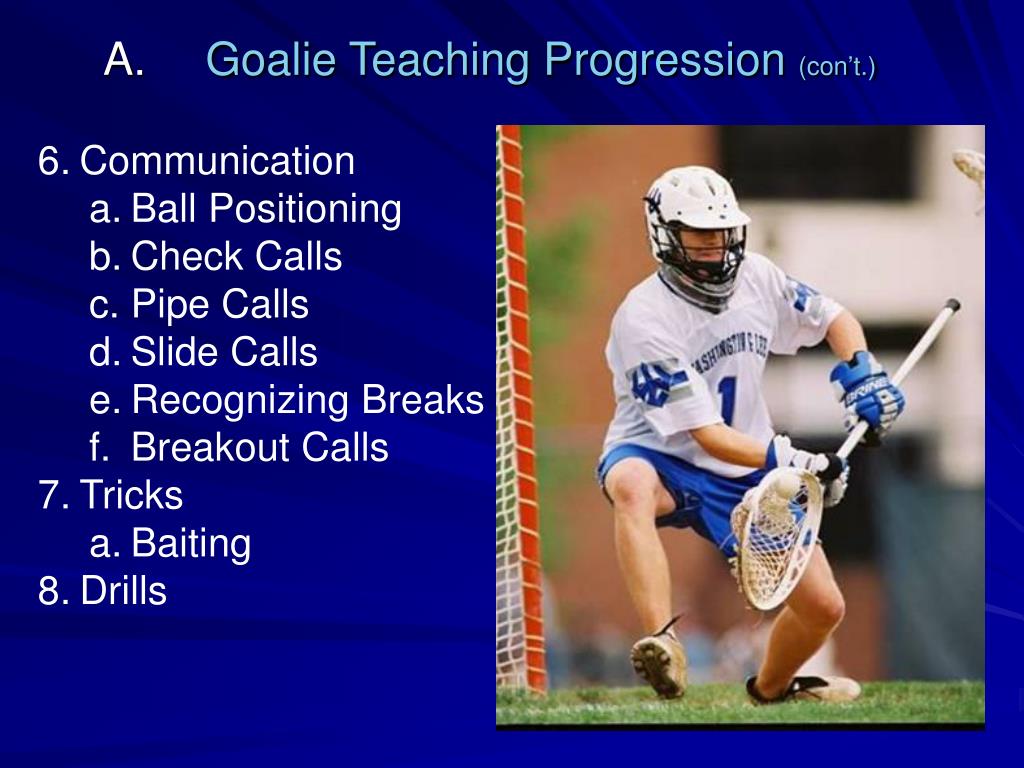 A. Goalie Teaching Progression (con't.)

6. Communication
a. Ball Positioning
b. Check Calls
c. Pipe Calls
d. Slide Calls
e. Recognizing Breaks
f. Breakout Calls
7. Tricks
a. Baiting
8. Drills

WASHINGTON & LEE
1
BRINE